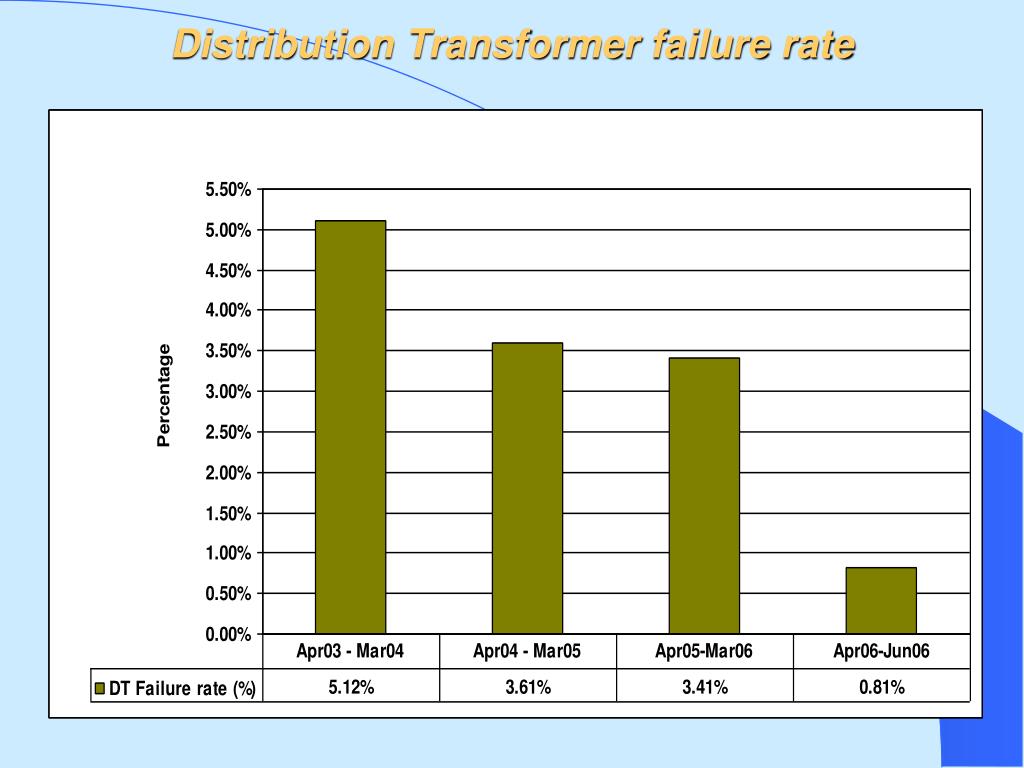 Distribution Transformer failure rate

Percentage

5.50%
5.00%
4.50%
4.00%
3.50%
3.00%
2.50%
2.00%
1.50%
1.00%
0.50%
0.00%

| | Apr03 - Mar04 | Apr04 - Mar05 | Apr05-Mar06 | Apr06-Jun06 |
|---|---|---|---|---|
| DT Failure rate (%) | 5.12% | 3.61% | 3.41% | 0.81% |